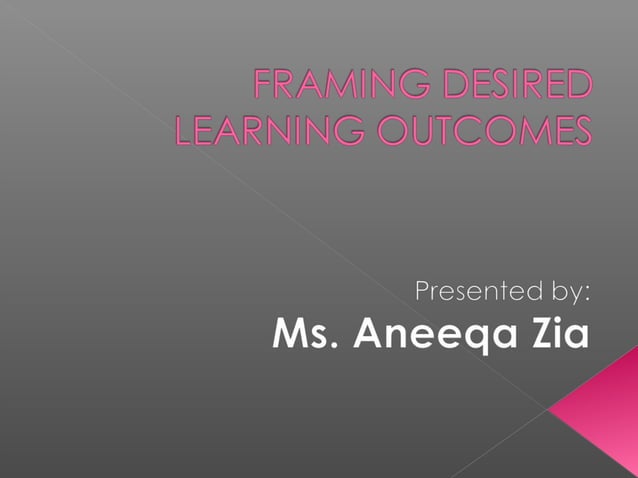 FRAMING DESIRED LEARNING OUTCOMES

Presented by:
Ms. Aneeqa Zia